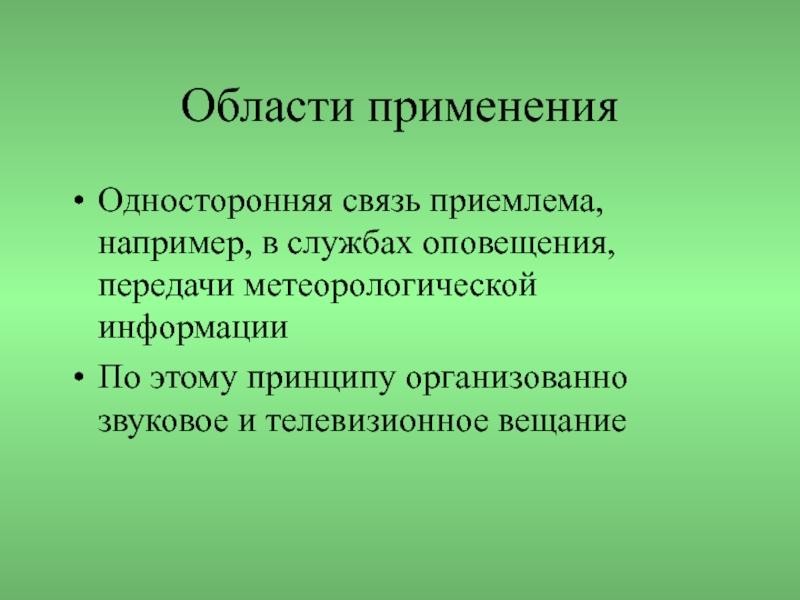 Области применения

• Односторонняя связь приемлема, например, в службах оповещения, передачи метеорологической информации
• По этому принципу организованно звуковое и телевизионное вещание